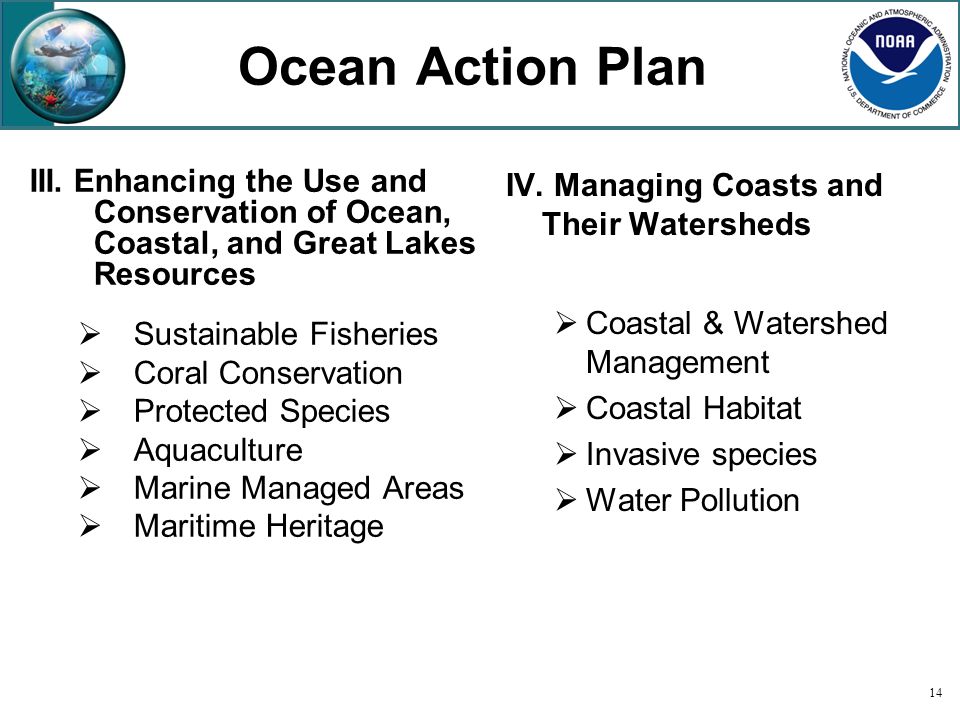 Ocean Action Plan

NATIONAL OCEANIC AND ATMOSPHERIC ADMINISTRATION
NOAA
U.S. DEPARTMENT OF COMMERCE

III. Enhancing the Use and Conservation of Ocean, Coastal, and Great Lakes Resources

➢ Sustainable Fisheries
➢ Coral Conservation
➢ Protected Species
➢ Aquaculture
➢ Marine Managed Areas
➢ Maritime Heritage

IV. Managing Coasts and Their Watersheds

➢ Coastal & Watershed Management
➢ Coastal Habitat
➢ Invasive species
➢ Water Pollution

14